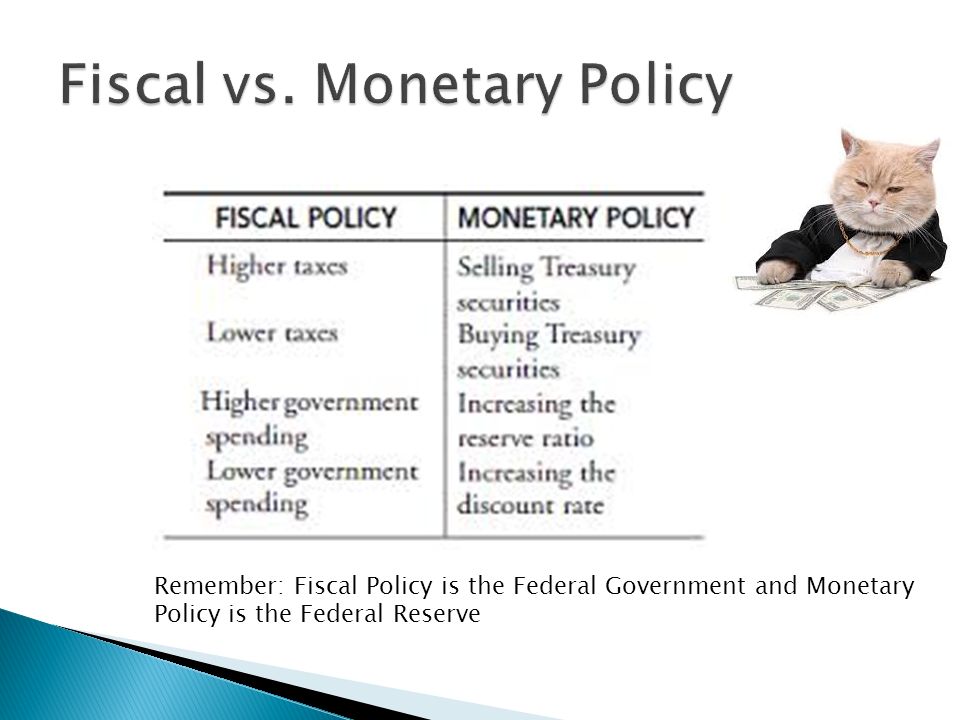 Fiscal vs. Monetary Policy

| FISCAL POLICY | MONETARY POLICY |
|---|---|
| Higher taxes | Selling Treasury securities |
| Lower taxes | Buying Treasury securities |
| Higher government spending | Increasing the reserve ratio |
| Lower government spending | Increasing the discount rate |

Remember: Fiscal Policy is the Federal Government and Monetary Policy is the Federal Reserve